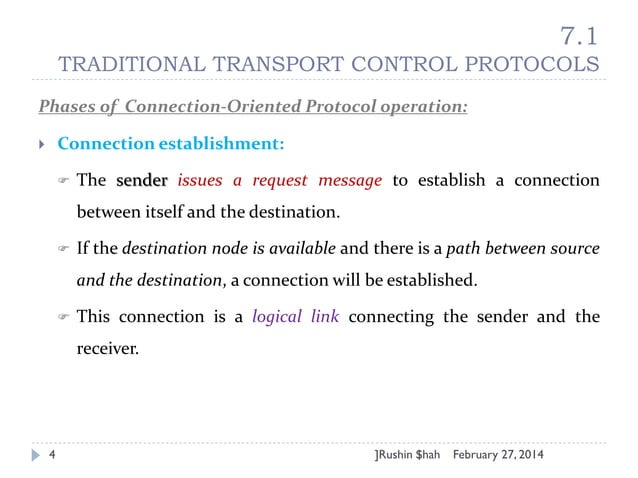 7.1
TRADITIONAL TRANSPORT CONTROL PROTOCOLS

Phases of Connection-Oriented Protocol operation:

Connection establishment:

The sender issues a request message to establish a connection between itself and the destination.

If the destination node is available and there is a path between source and the destination, a connection will be established.

This connection is a logical link connecting the sender and the receiver.

4 ]Rushin $hah February 27, 2014